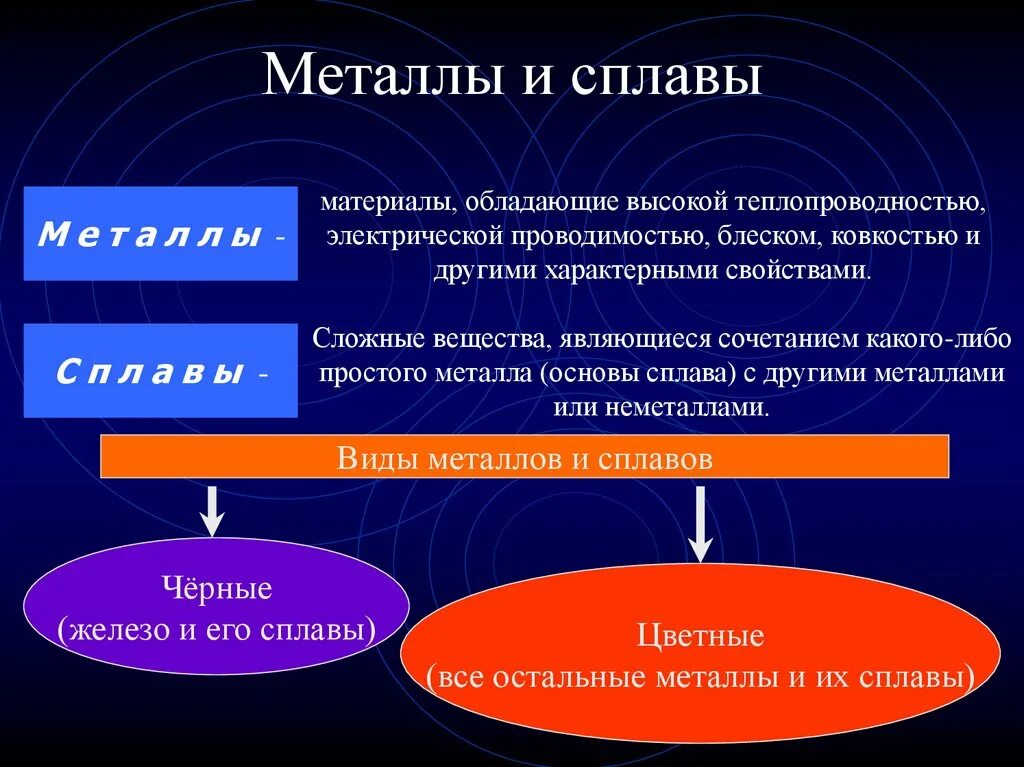 Металлы и сплавы

Металлы -

материалы, обладающие высокой теплопроводностью, электрической проводимостью, блеском, ковкостью и другими характерными свойствами.

Сплавы -

Сложные вещества, являющиеся сочетанием какого-либо простого металла (основы сплава) с другими металлами или неметаллами.

Виды металлов и сплавов

Чёрные (железо и его сплавы)

Цветные (все остальные металлы и их сплавы)